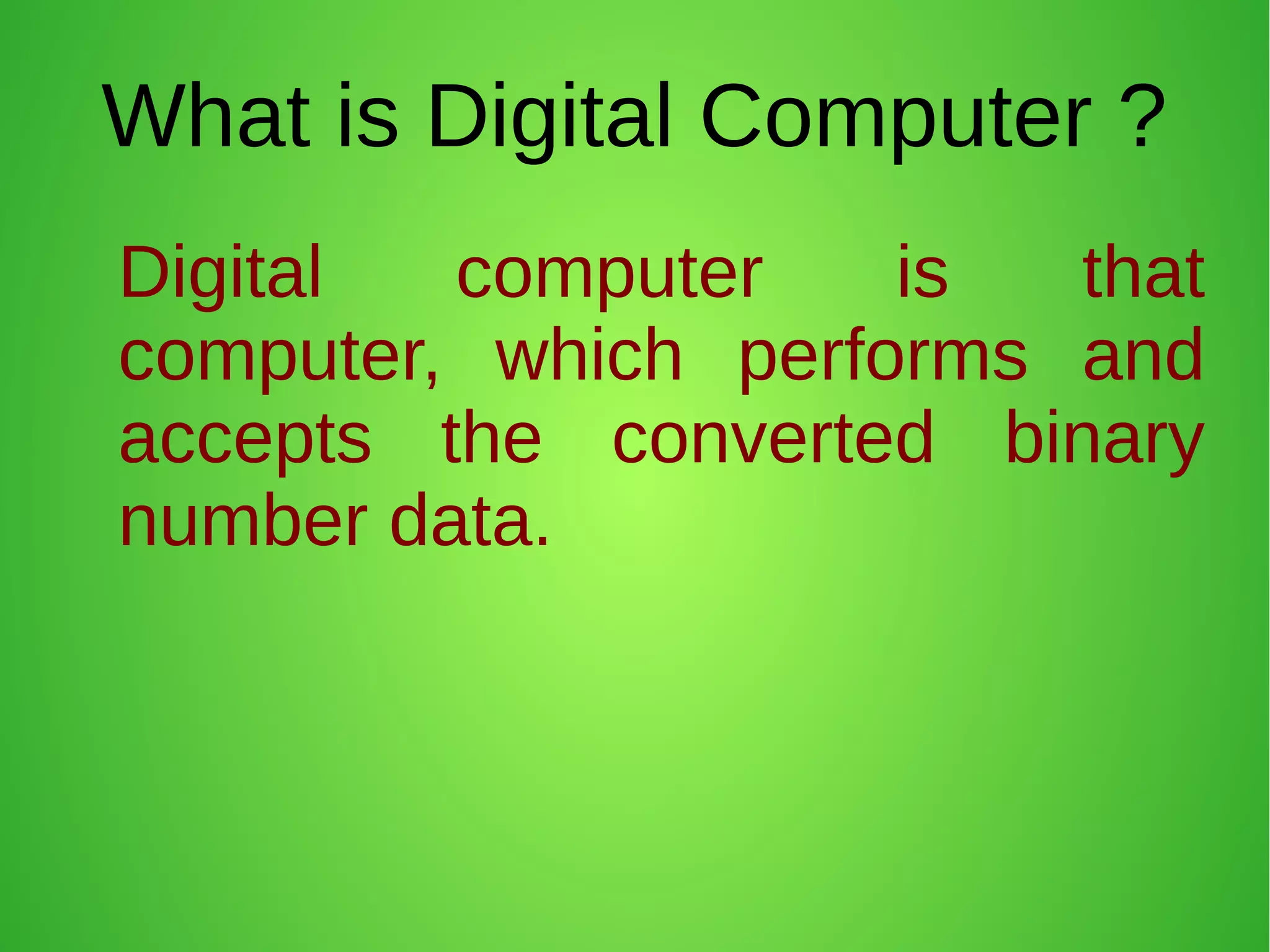 What is Digital Computer ?

Digital computer is that computer, which performs and accepts the converted binary number data.